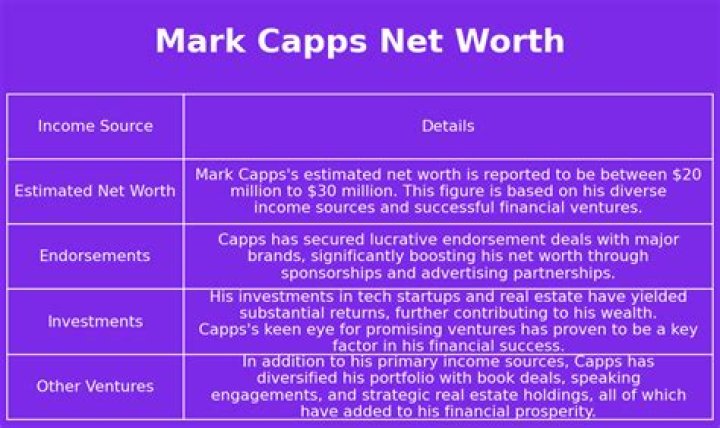 Mark Capps Net Worth

| Income Source | Details |
|---|---|
| Estimated Net Worth | Mark Capps's estimated net worth is reported to be between \$20 million to \$30 million. This figure is based on his diverse income sources and successful financial ventures. |
| Endorsements | Capps has secured lucrative endorsement deals with major brands, significantly boosting his net worth through sponsorships and advertising partnerships. |
| Investments | His investments in tech startups and real estate have yielded substantial returns, further contributing to his wealth. Capps's keen eye for promising ventures has proven to be a key factor in his financial success. |
| Other Ventures | In addition to his primary income sources, Capps has diversified his portfolio with book deals, speaking engagements, and strategic real estate holdings, all of which have added to his financial prosperity. |